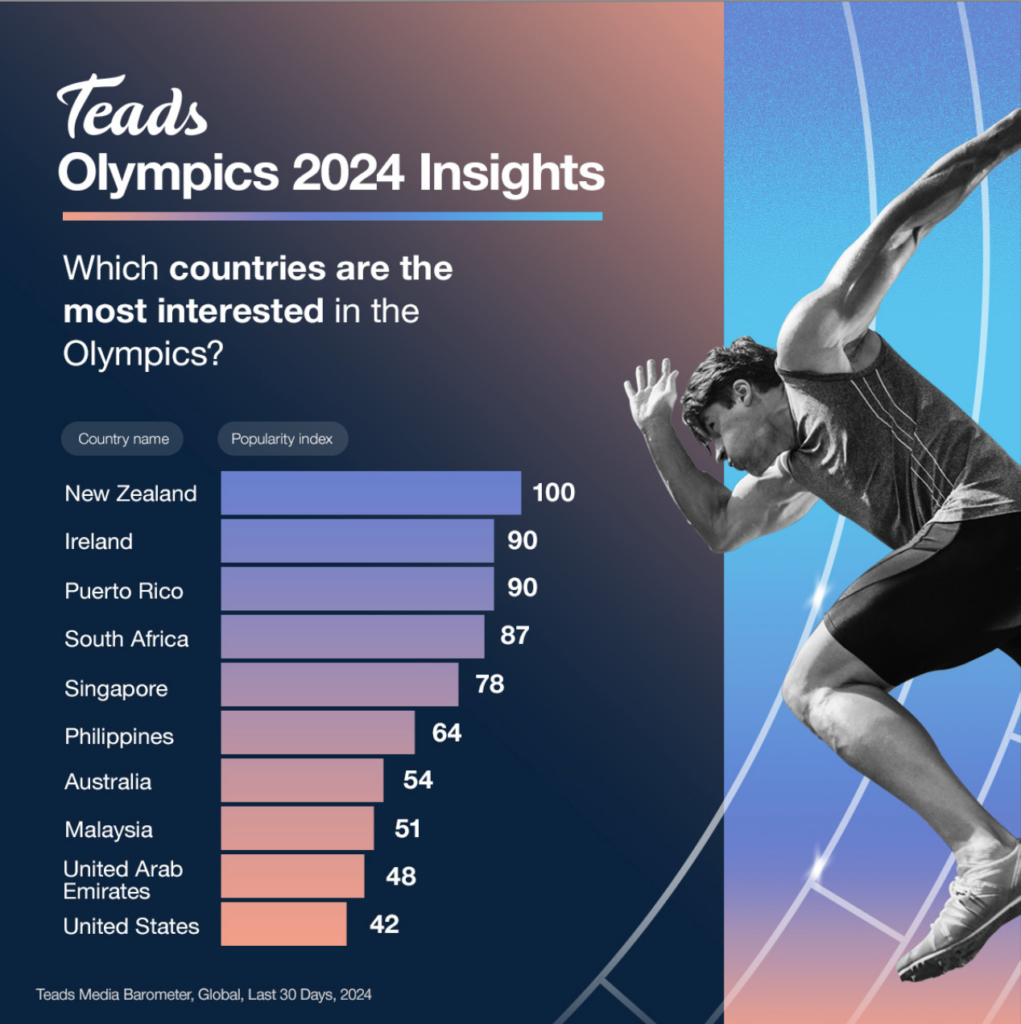 Teads
Olympics 2024 Insights

Which countries are the most interested in the Olympics?

| Country name | Popularity index |
|---|---|
| New Zealand | 100 |
| Ireland | 90 |
| Puerto Rico | 90 |
| South Africa | 87 |
| Singapore | 78 |
| Philippines | 64 |
| Australia | 54 |
| Malaysia | 51 |
| United Arab Emirates | 48 |
| United States | 42 |

Teads Media Barometer, Global, Last 30 Days, 2024